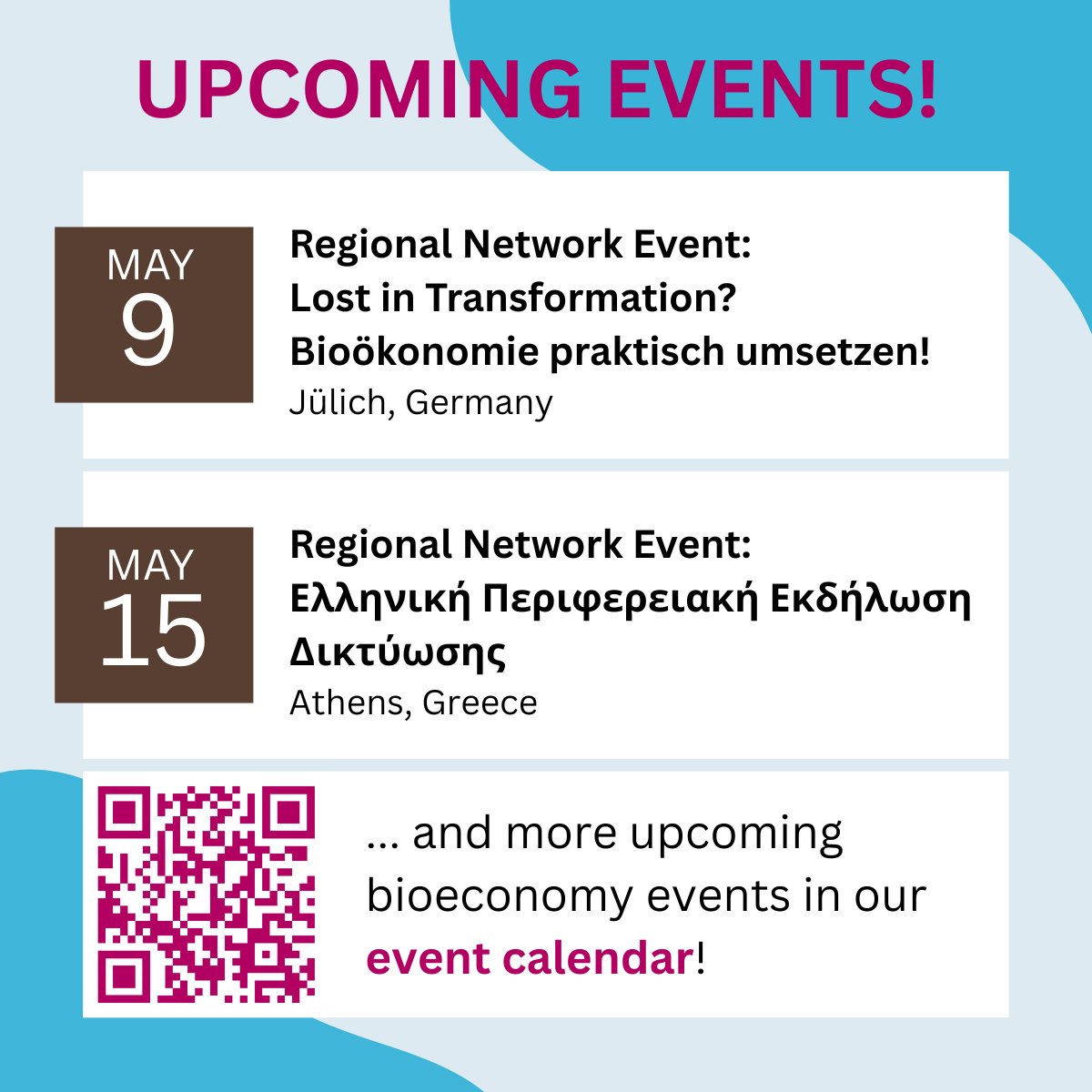 UPCOMING EVENTS!

MAY
9

Regional Network Event:
Lost in Transformation?
Bioökonomie praktisch umsetzen!
Jülich, Germany

MAY
15

Regional Network Event:
Ελληνική Περιφερειακή Εκδήλωση Δικτύωσης
Athens, Greece

... and more upcoming bioeconomy events in our event calendar!